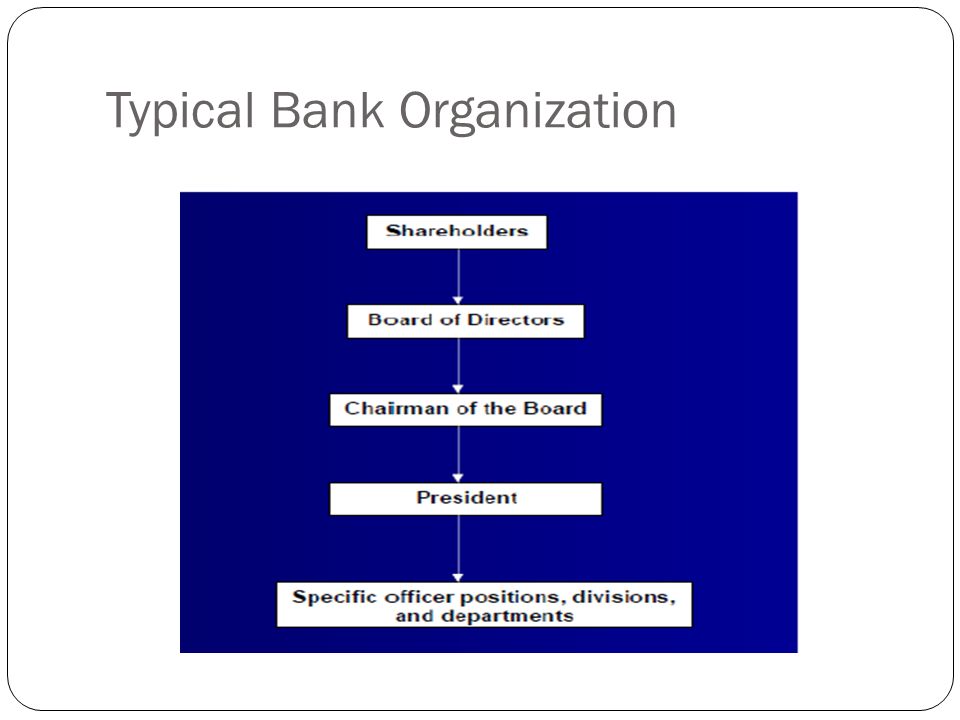 Typical Bank Organization

Shareholders

Board of Directors

Chairman of the Board

President

Specific officer positions, divisions, and departments